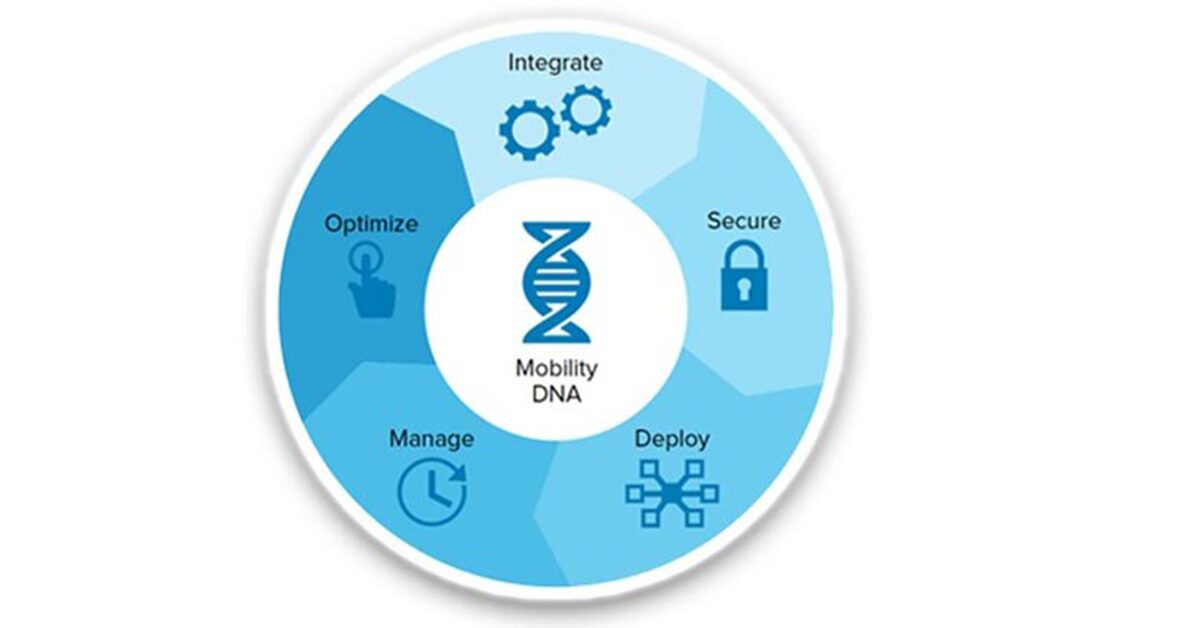 Integrate

Secure

Deploy

Manage

Optimize

Mobility DNA